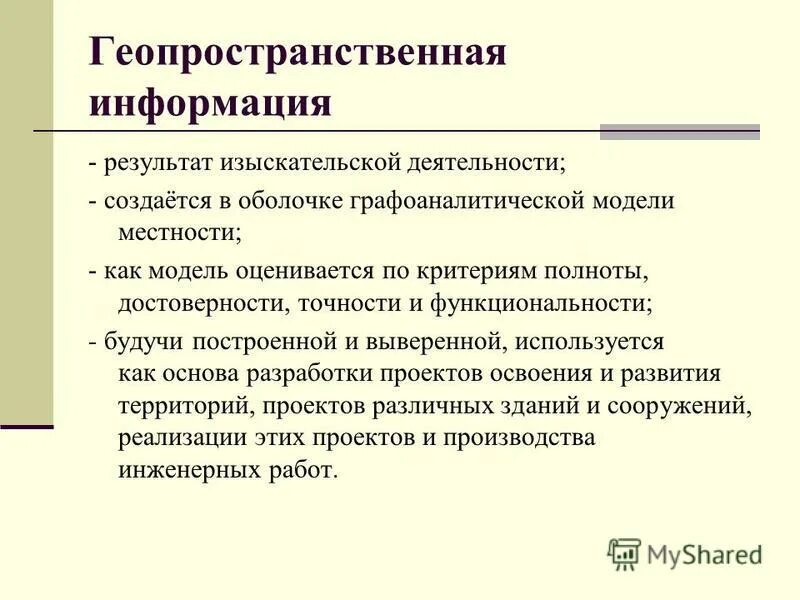 Геопространственная информация

- результат изыскательской деятельности;

- создаётся в оболочке графоаналитической модели местности;

- как модель оценивается по критериям полноты, достоверности, точности и функциональности;

- будучи построенной и выверенной, используется как основа разработки проектов освоения и развития территорий, проектов различных зданий и сооружений, реализации этих проектов и производства инженерных работ.

MyShared